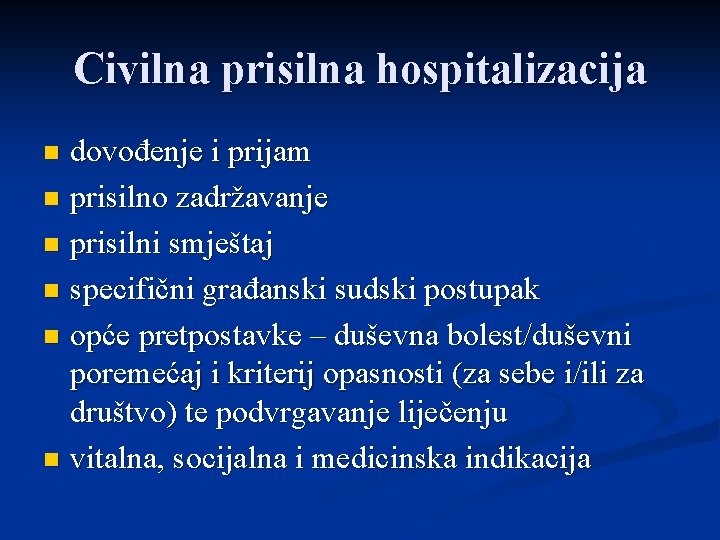 Civilna prisilna hospitalizacija

- dovođenje i prijam
- prisilno zadržavanje
- prisilni smještaj
- specifični građanski sudski postupak
- opće pretpostavke – duševna bolest/duševni poremećaj i kriterij opasnosti (za sebe i/ili za društvo) te podvrgavanje liječenju
- vitalna, socijalna i medicinska indikacija